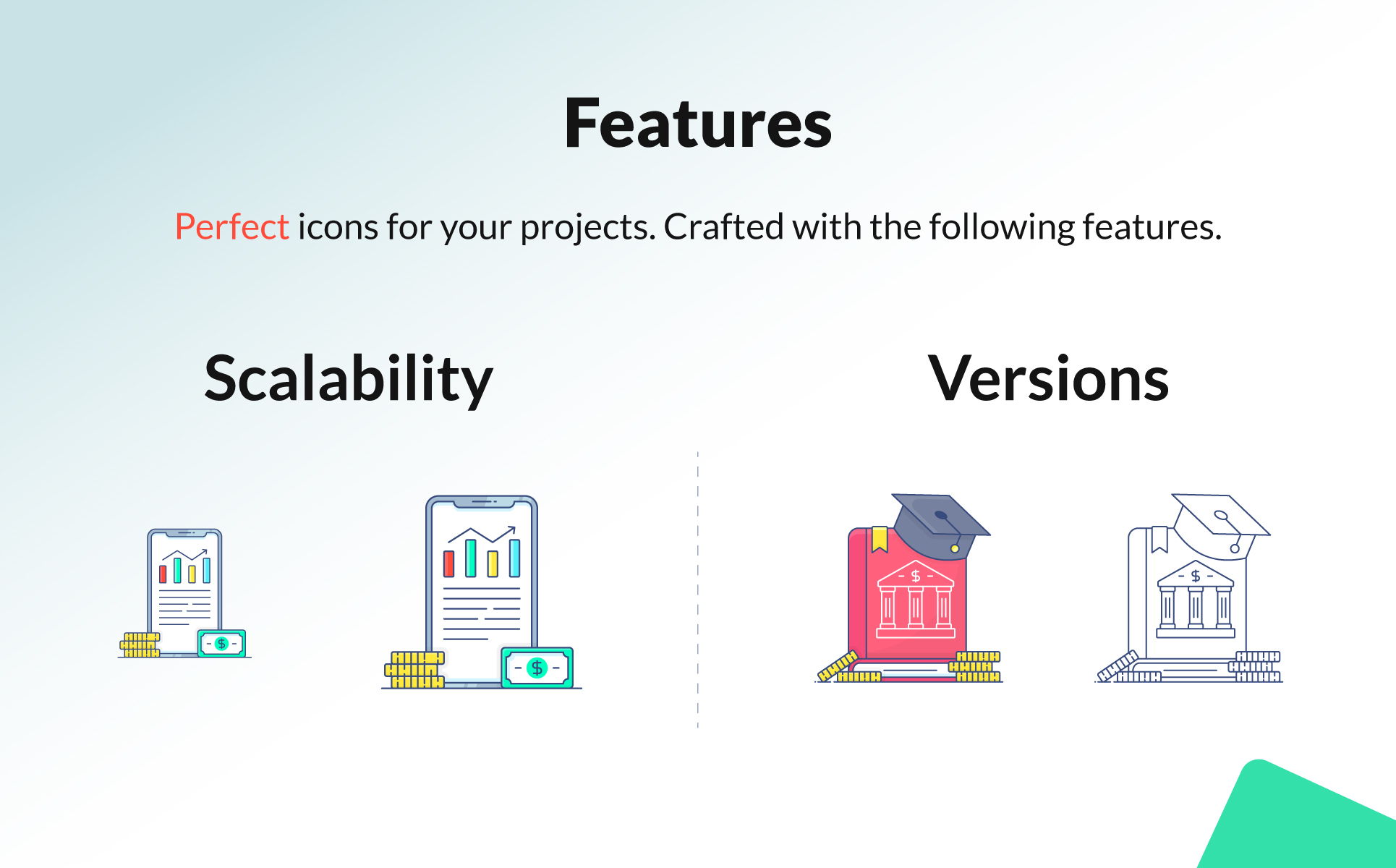 Features

Perfect icons for your projects. Crafted with the following features.

Scalability

Versions

$

$

$

$